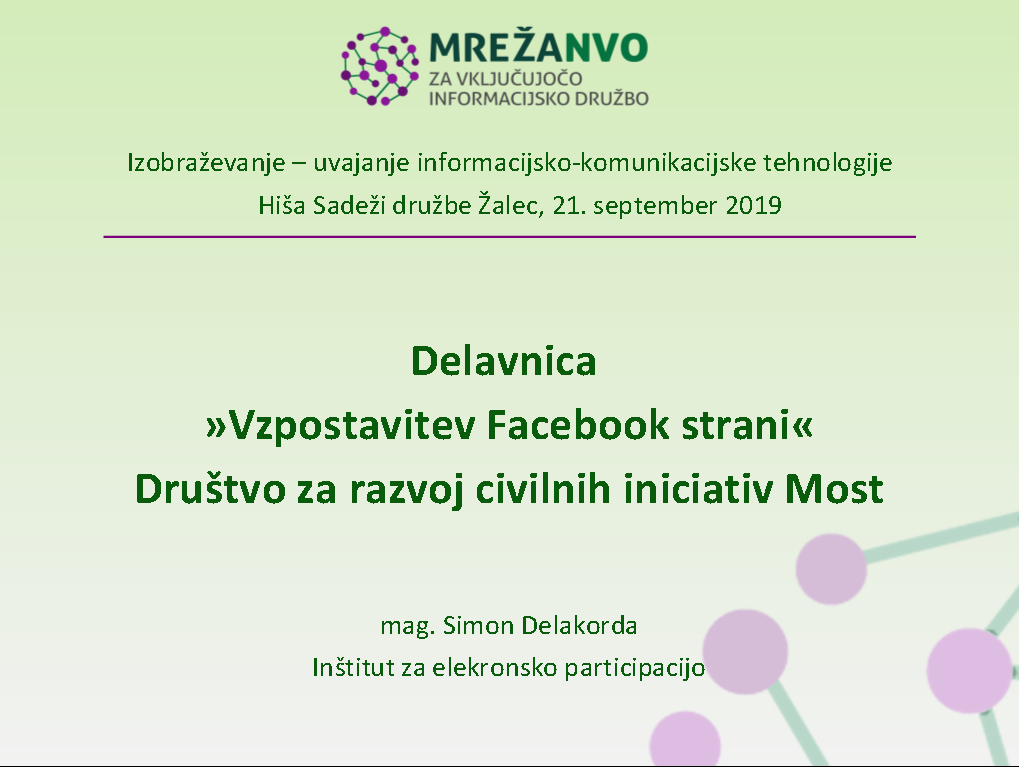 MREŽANVO
ZA VKLJUČUJOČO INFORMACIJSKO DRUŽBO

Izobraževanje – uvajanje informacijsko-komunikacijske tehnologije
Hiša Sadeži družbe Žalec, 21. september 2019

Delavnica
»Vzpostavitev Facebook strani«
Društvo za razvoj civilnih iniciativ Most

mag. Simon Delakorda
Inštitut za elekronsko participacijo